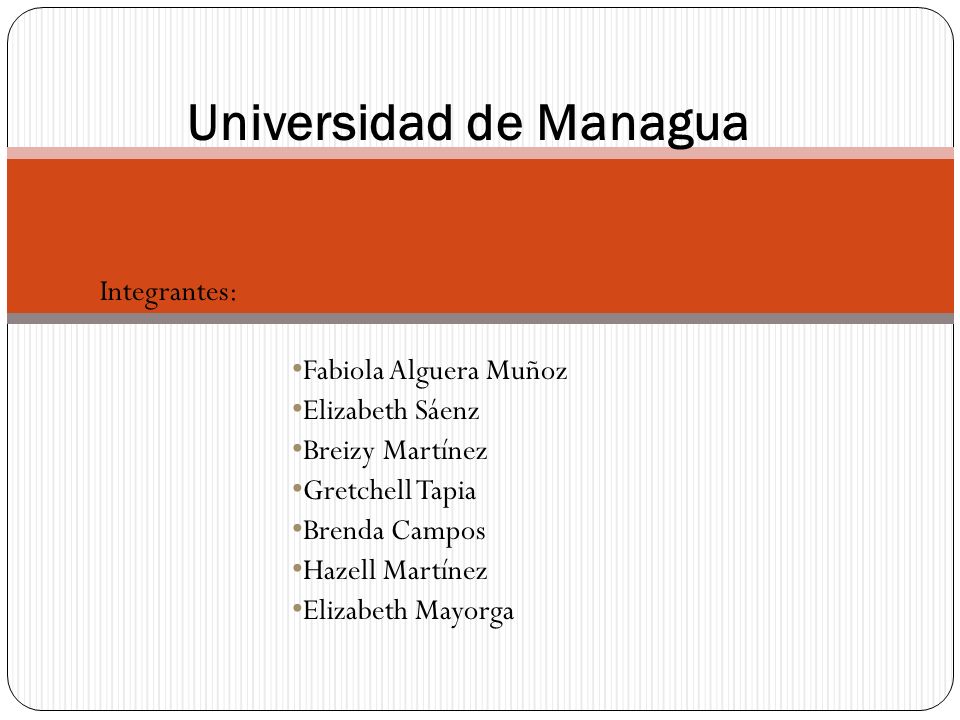 Universidad de Managua

Integrantes:

•Fabiola Alguera Muñoz
•Elizabeth Sáenz
•Breizy Martínez
•Gretchell Tapia
•Brenda Campos
•Hazell Martínez
•Elizabeth Mayorga